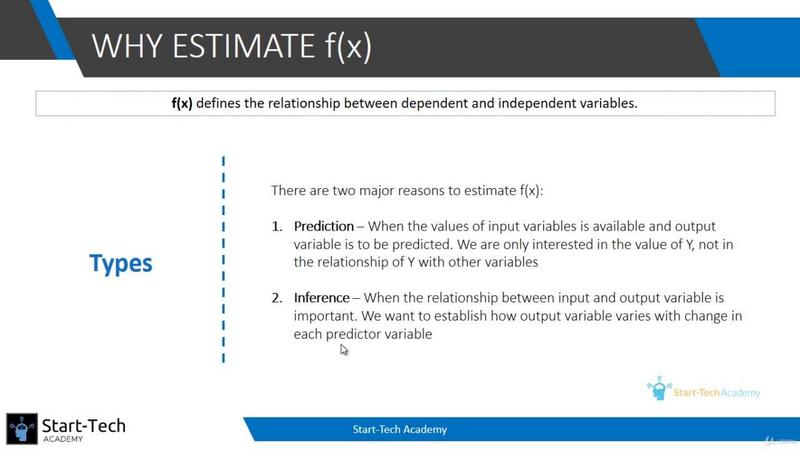 WHY ESTIMATE f(x)

f(x) defines the relationship between dependent and independent variables.

Types

There are two major reasons to estimate f(x):

1. Prediction – When the values of input variables is available and output variable is to be predicted. We are only interested in the value of Y, not in the relationship of Y with other variables

2. Inference – When the relationship between input and output variable is important. We want to establish how output variable varies with change in each predictor variable

Start-Tech Academy

Start-Tech ACADEMY

Start-Tech Academy